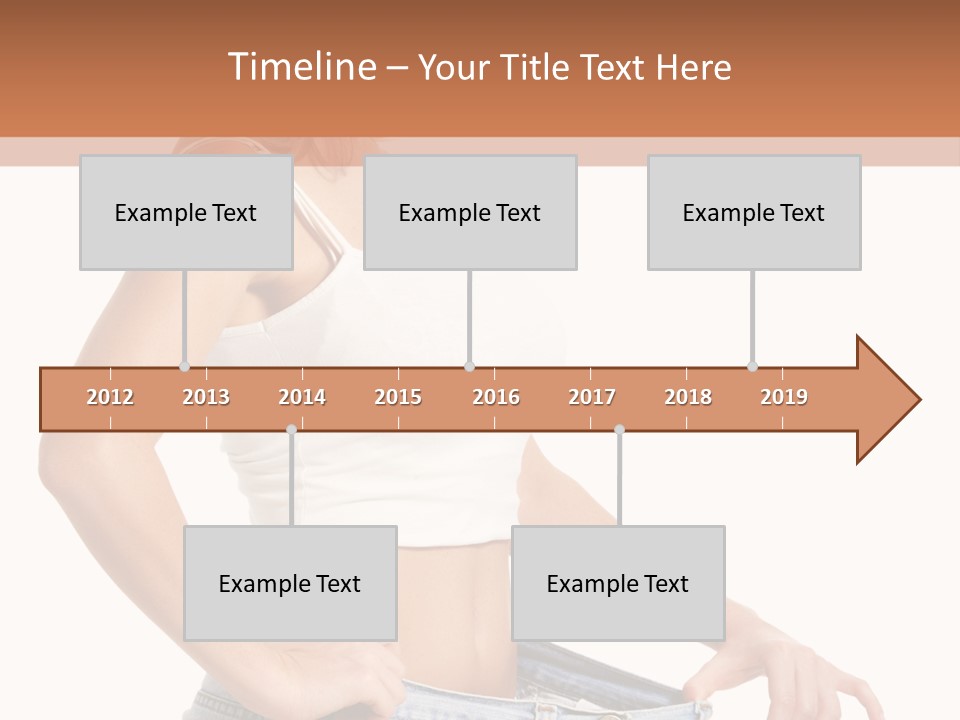 Timeline – Your Title Text Here

Example Text

Example Text

Example Text

2012 2013 2014 2015 2016 2017 2018 2019

Example Text

Example Text